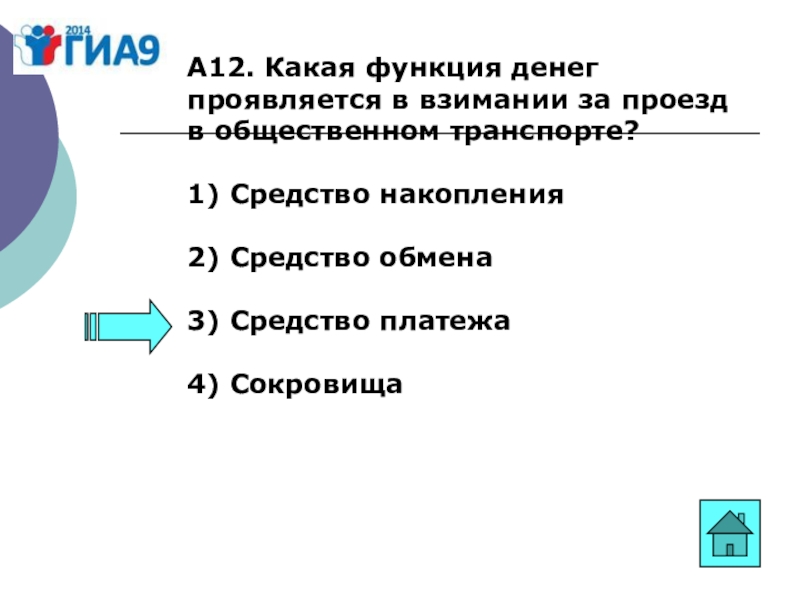 2014 ГИА9

А12. Какая функция денег проявляется в взимании за проезд в общественном транспорте?

1) Средство накопления

2) Средство обмена

3) Средство платежа

4) Сокровища